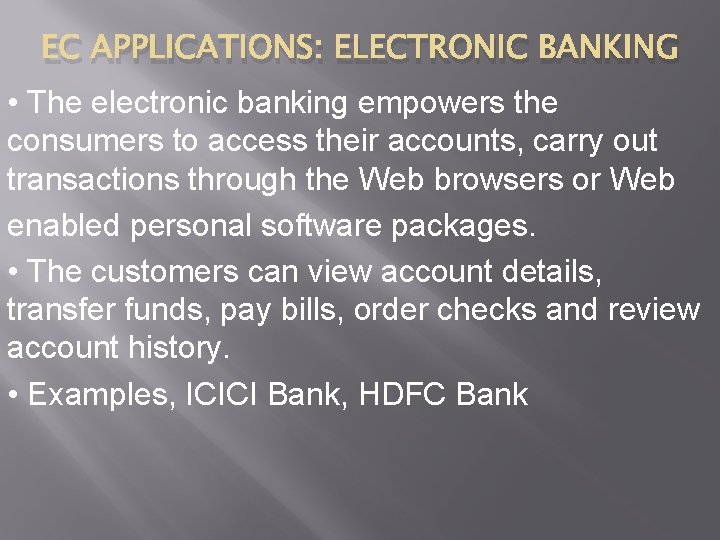 EC APPLICATIONS: ELECTRONIC BANKING

• The electronic banking empowers the consumers to access their accounts, carry out transactions through the Web browsers or Web enabled personal software packages.

• The customers can view account details, transfer funds, pay bills, order checks and review account history.

• Examples, ICICI Bank, HDFC Bank